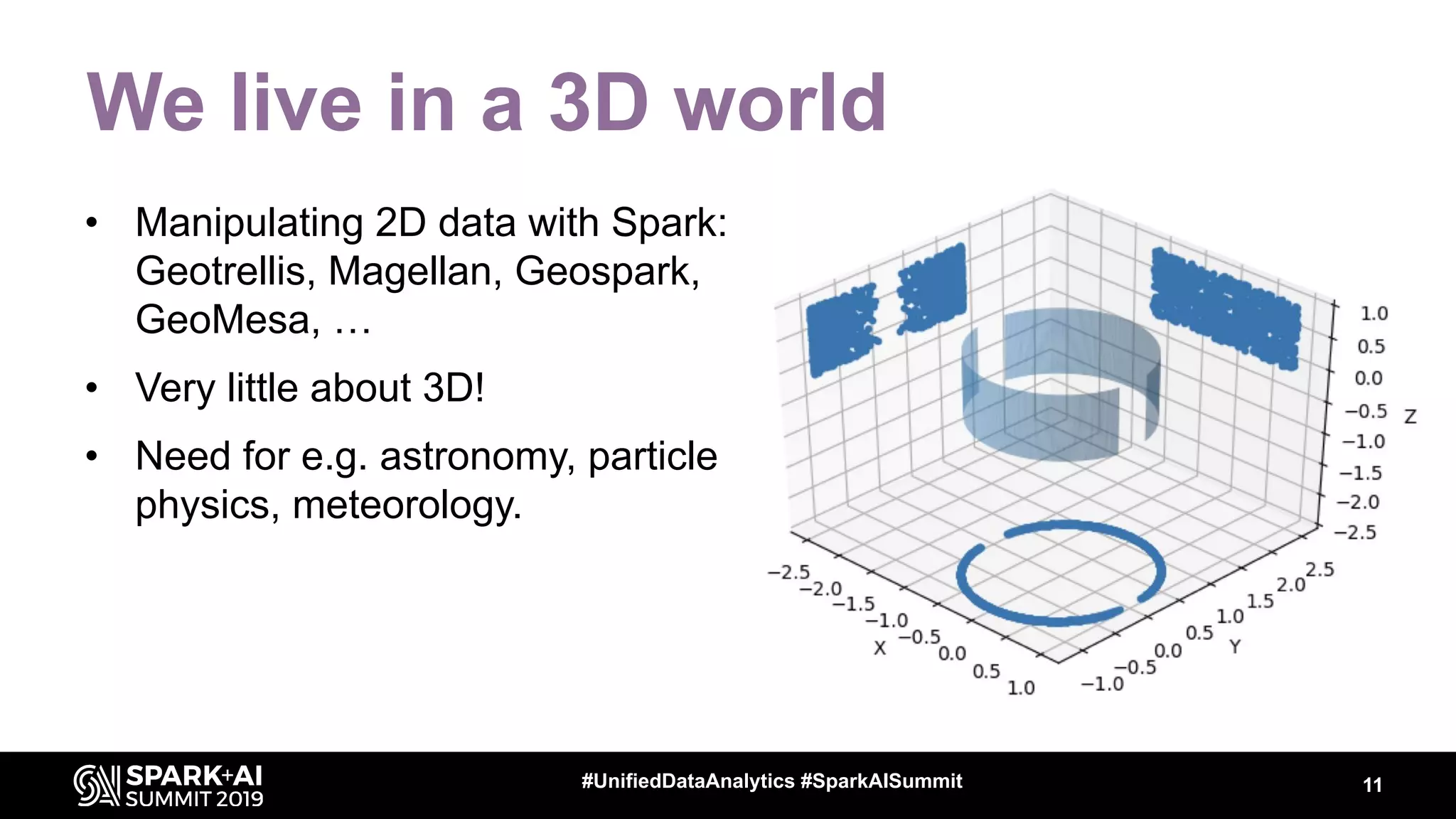 We live in a 3D world

• Manipulating 2D data with Spark: Geotrellis, Magellan, Geospark, GeoMesa, …

• Very little about 3D!

• Need for e.g. astronomy, particle physics, meteorology.

1.0
0.5
0.0
−0.5
−1.0
−1.5
−2.0
−2.5
Z

−2.5
−2.0
−1.5
−1.0
−0.5
0.0
0.5
1.0
X

−1.0
−0.5
0.0
0.5
1.0
1.5
2.0
2.5
Y

SPARK+AI SUMMIT 2019

#UnifiedDataAnalytics #SparkAISummit

11